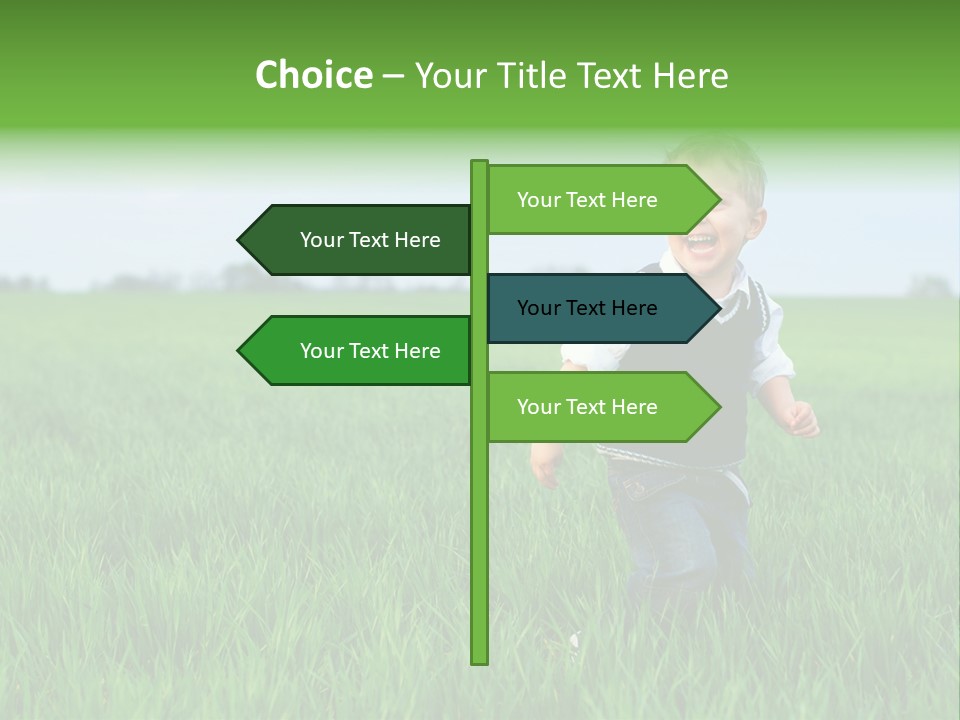 Choice – Your Title Text Here

Your Text Here

Your Text Here

Your Text Here

Your Text Here

Your Text Here